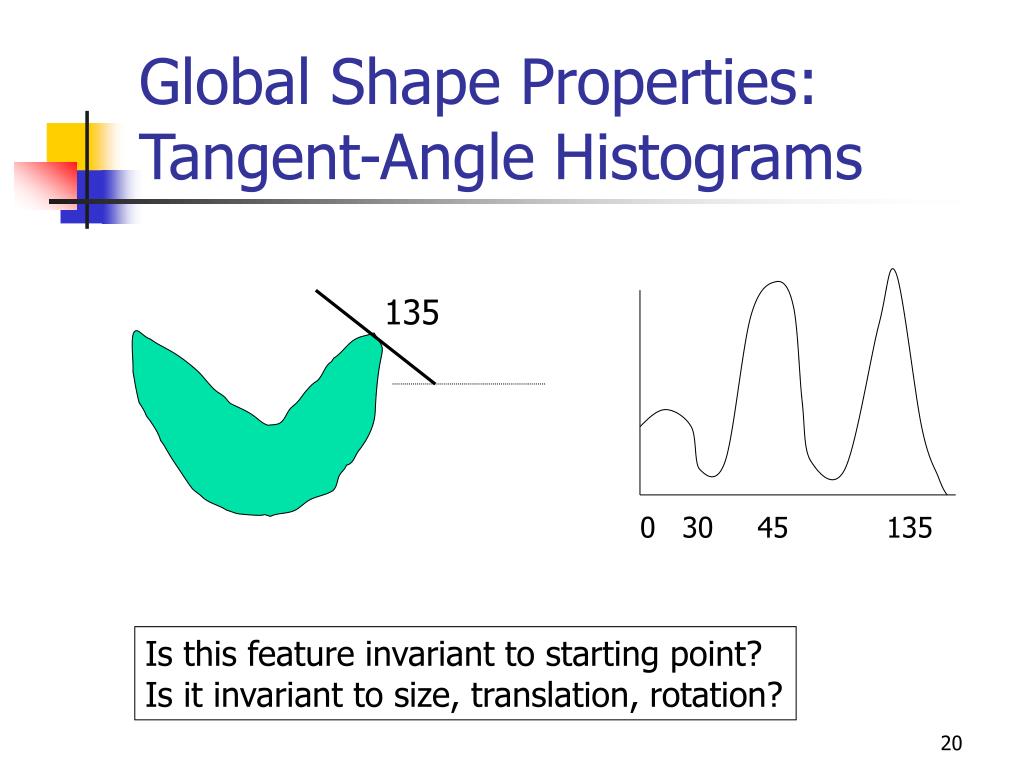 Global Shape Properties: Tangent-Angle Histograms

135

0 30 45 135

Is this feature invariant to starting point?
Is it invariant to size, translation, rotation?

20